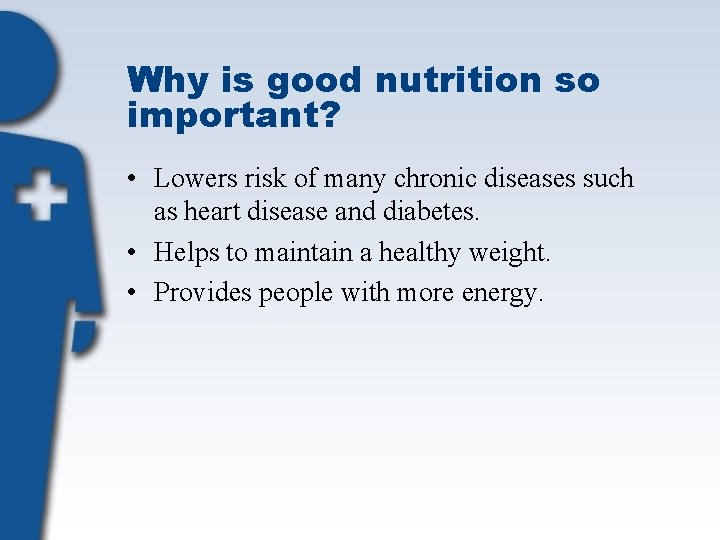 Why is good nutrition so important?

• Lowers risk of many chronic diseases such as heart disease and diabetes.
• Helps to maintain a healthy weight.
• Provides people with more energy.